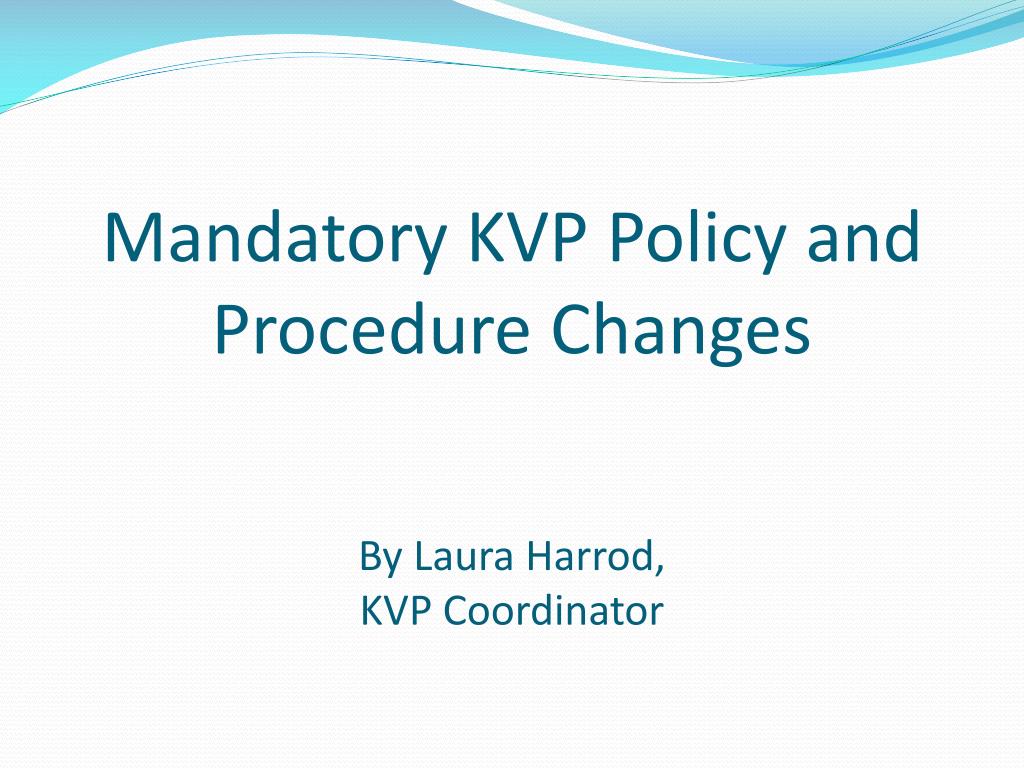 Mandatory KVP Policy and Procedure Changes

By Laura Harrod,
KVP Coordinator